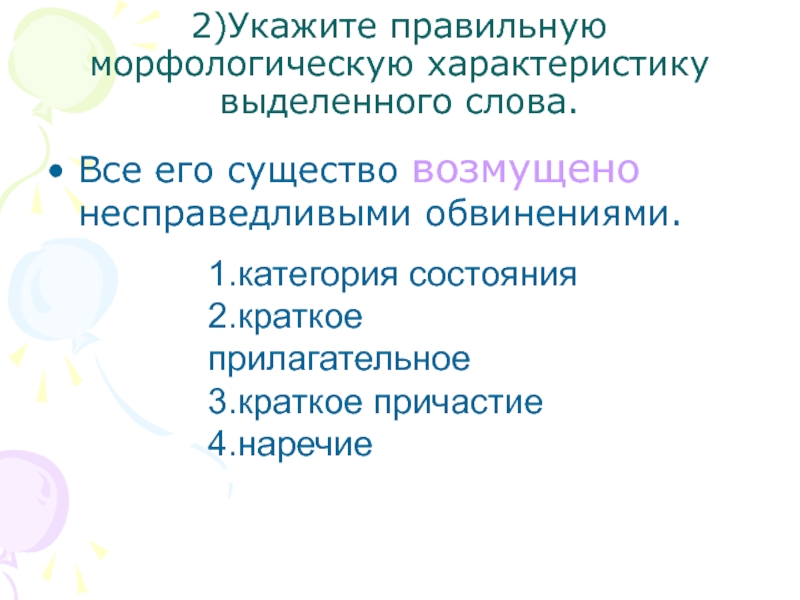 2)Укажите правильную морфологическую характеристику выделенного слова.

• Все его существо возмущено несправедливыми обвинениями.

1.категория состояния
2.краткое прилагательное
3.краткое причастие
4.наречие